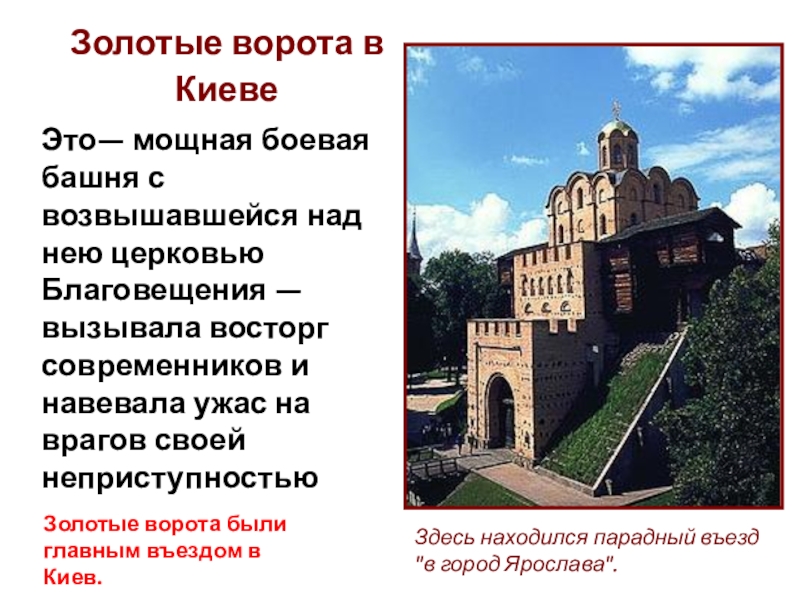 Золотые ворота в Киеве

Это— мощная боевая башня с возвышавшейся над нею церковью Благовещения — вызывала восторг современников и навевала ужас на врагов своей неприступностью

Золотые ворота были главным въездом в Киев.

Здесь находился парадный въезд "в город Ярослава".